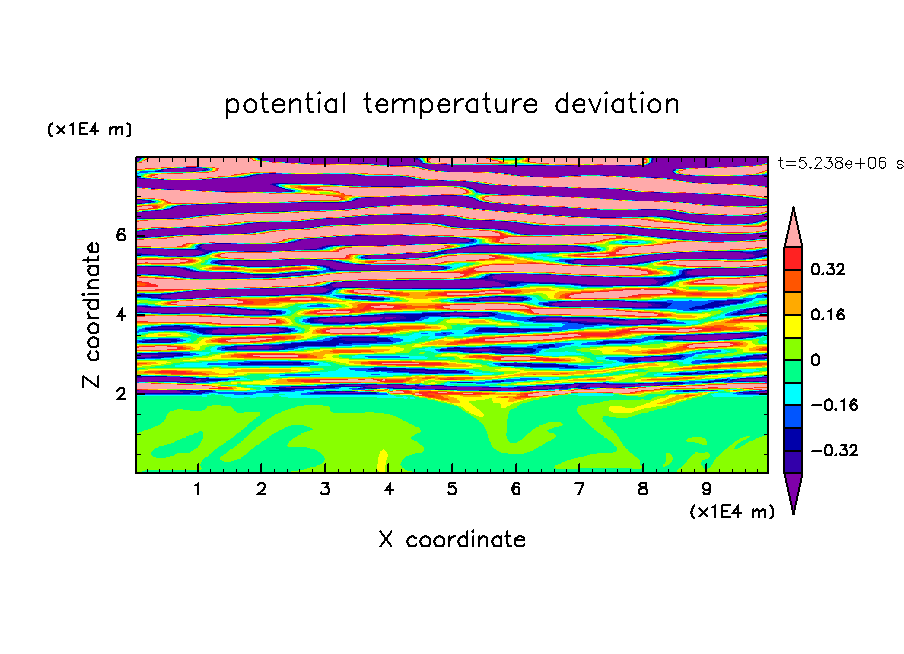 potential temperature deviation

(x1E4 m)

t=5.238e+06 s

Z coordinate

6
4
2

0.32
0.16
0
−0.16
−0.32

1 2 3 4 5 6 7 8 9

(x1E4 m)

X coordinate